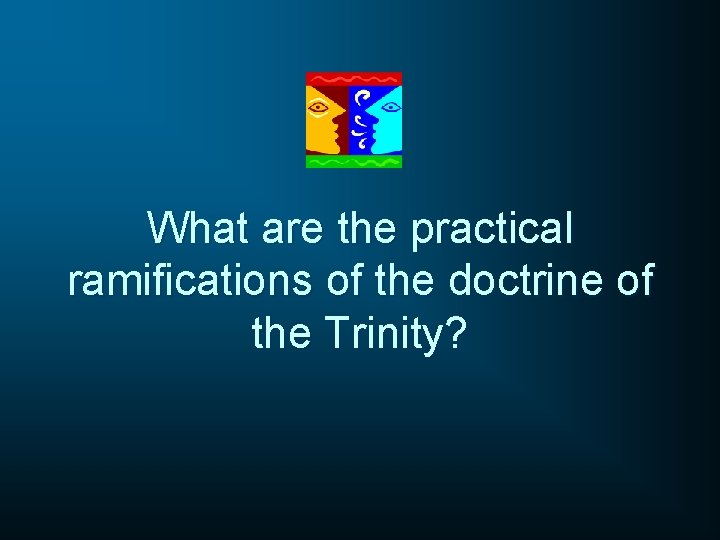 What are the practical ramifications of the doctrine of the Trinity?